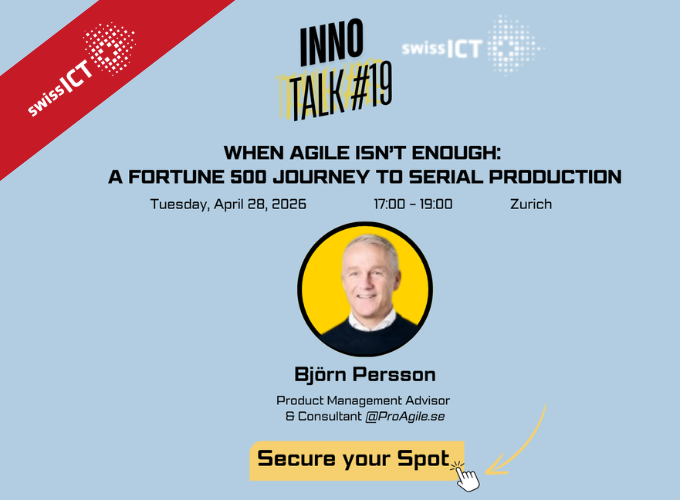 swissICT

INNO TALK #19

swissICT

WHEN AGILE ISN'T ENOUGH:
A FORTUNE 500 JOURNEY TO SERIAL PRODUCTION

Tuesday, April 28, 2026 17:00 - 19:00 Zurich

Björn Persson

Product Management Advisor & Consultant @ProAgile.se

Secure your Spot